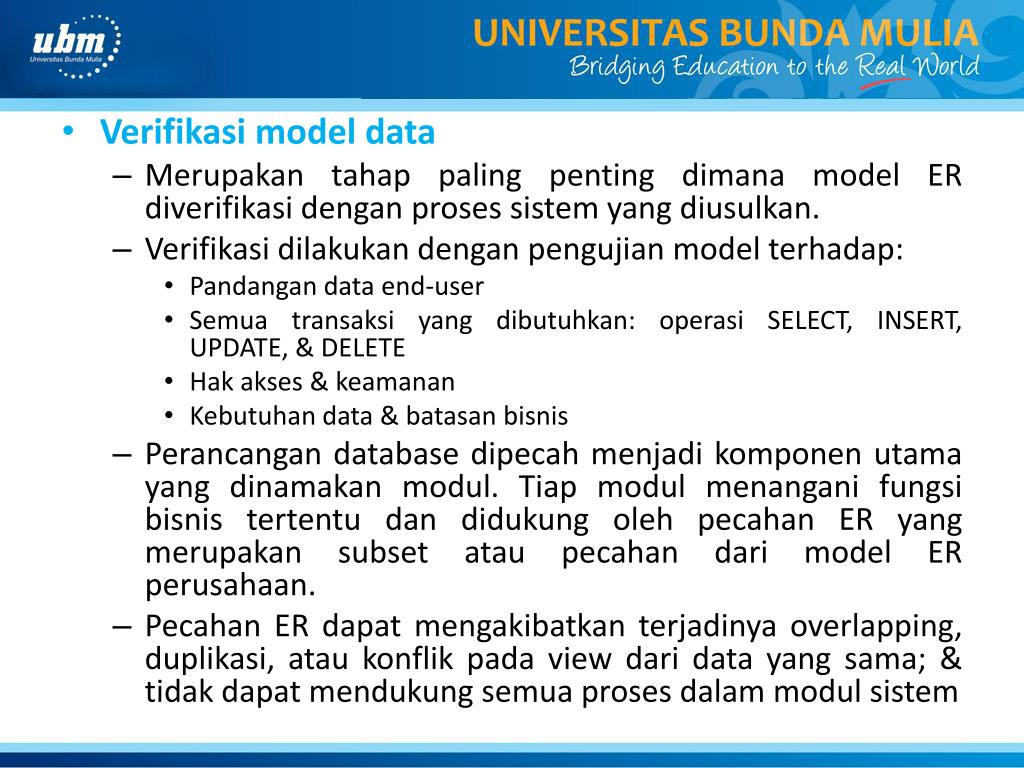 ubm
Universitas Bunda Mulia

UNIVERSITAS BUNDA MULIA
Bridging Education to the Real World

• Verifikasi model data
– Merupakan tahap paling penting dimana model ER diverifikasi dengan proses sistem yang diusulkan.
– Verifikasi dilakukan dengan pengujian model terhadap:
• Pandangan data end-user
• Semua transaksi yang dibutuhkan: operasi SELECT, INSERT, UPDATE, & DELETE
• Hak akses & keamanan
• Kebutuhan data & batasan bisnis
– Perancangan database dipecah menjadi komponen utama yang dinamakan modul. Tiap modul menangani fungsi bisnis tertentu dan didukung oleh pecahan ER yang merupakan subset atau pecahan dari model ER perusahaan.
– Pecahan ER dapat mengakibatkan terjadinya overlapping, duplikasi, atau konflik pada view dari data yang sama; & tidak dapat mendukung semua proses dalam modul sistem